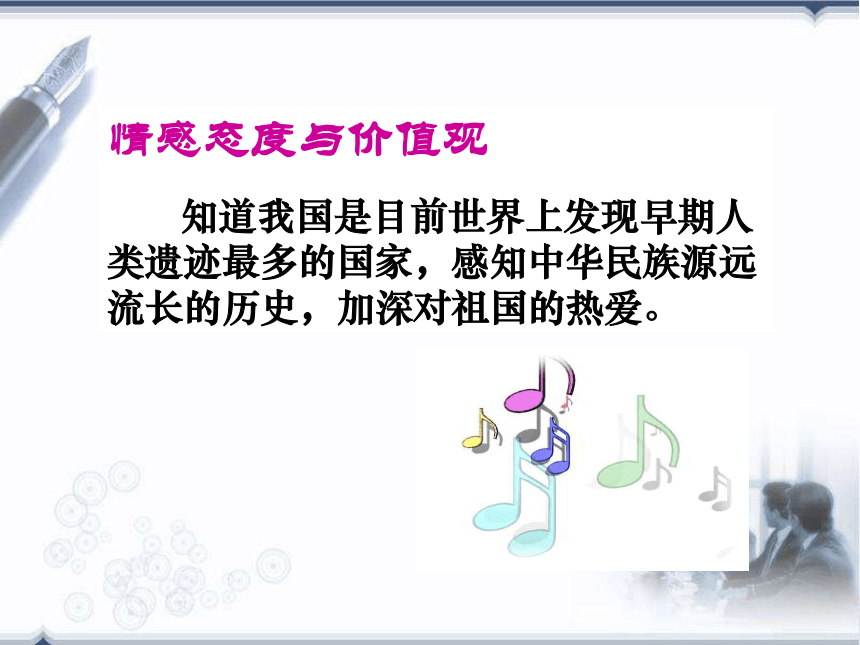 情感态度与价值观

知道我国是目前世界上发现早期人类遗迹最多的国家，感知中华民族源远流长的历史，加深对祖国的热爱。